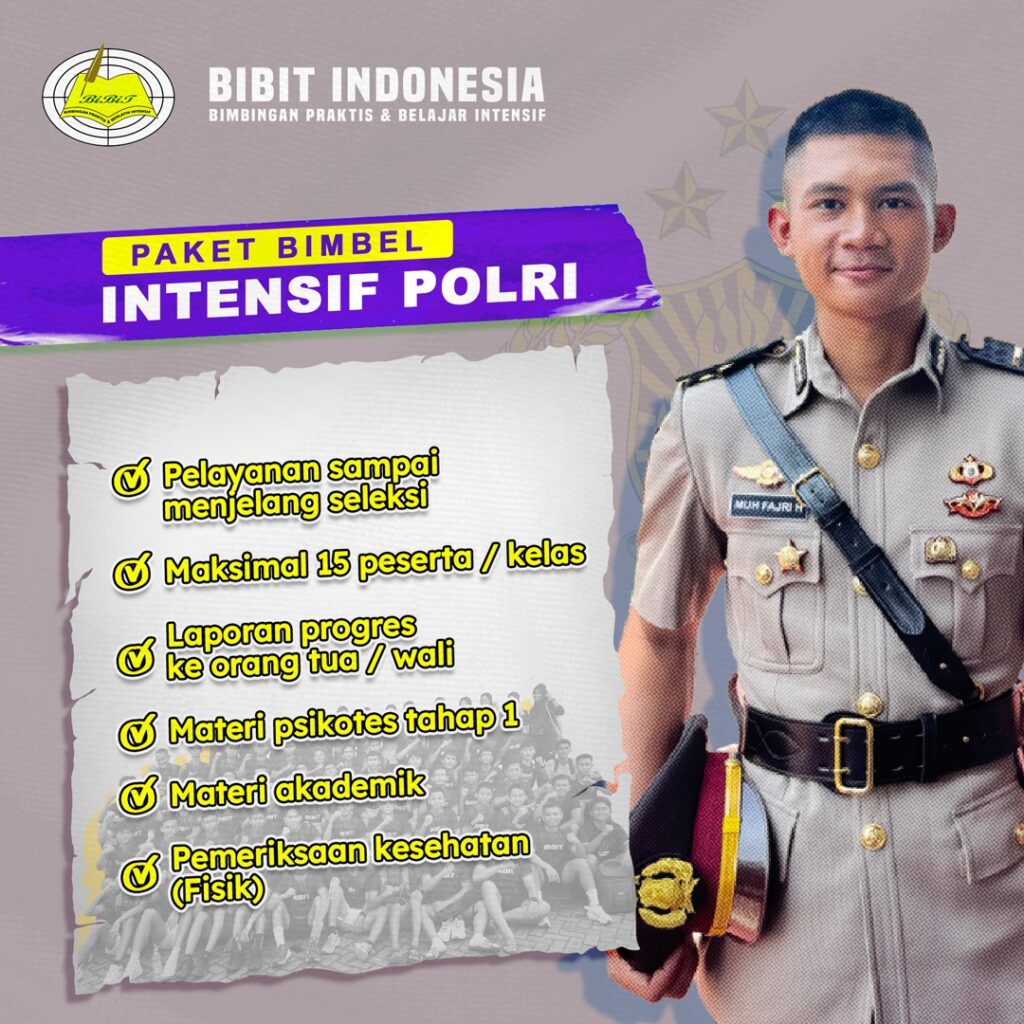 BiBiT

BIMBINGAN PRAKTIS & BELAJAR INTENSIF

BIBIT INDONESIA
BIMBINGAN PRAKTIS & BELAJAR INTENSIF

PAKET BIMBEL
INTENSIF POLRI

Pelayanan sampai menjelang seleksi

Maksimal 15 peserta / kelas

Laporan progres ke orang tua / wali

Materi psikotes tahap 1

Materi akademik

Pemeriksaan kesehatan (Fisik)

MUH FAJRI H